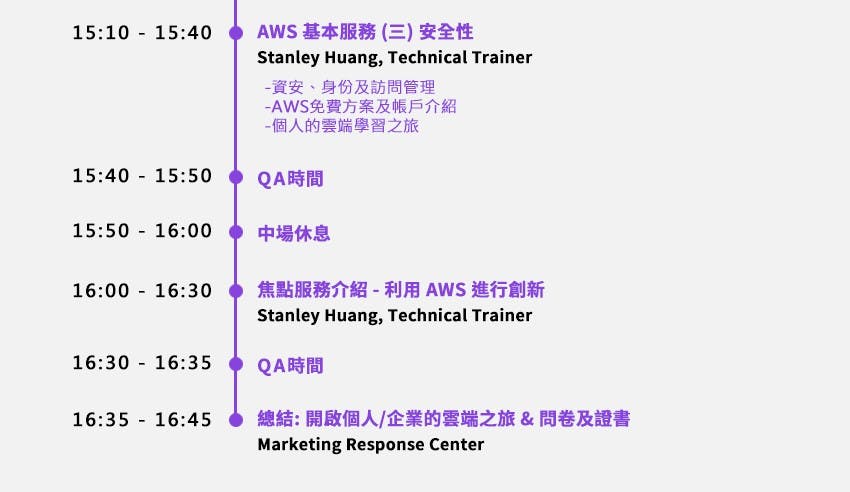 15:10 - 15:40
AWS 基本服務 (三) 安全性
Stanley Huang, Technical Trainer
-資安、身份及訪問管理
-AWS免費方案及帳戶介紹
-個人的雲端學習之旅

15:40 - 15:50
QA時間

15:50 - 16:00
中場休息

16:00 - 16:30
焦點服務介紹 - 利用 AWS 進行創新
Stanley Huang, Technical Trainer

16:30 - 16:35
QA時間

16:35 - 16:45
總結: 開啟個人/企業的雲端之旅 & 問卷及證書
Marketing Response Center